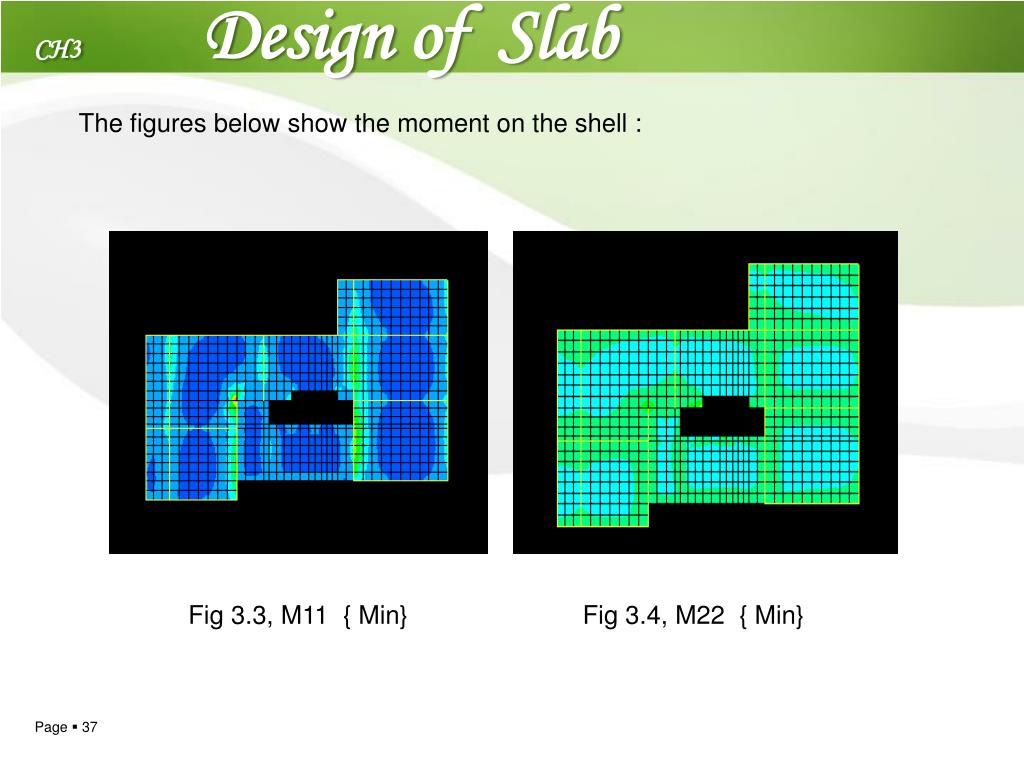 CH3

Design of Slab

The figures below show the moment on the shell :

Fig 3.3, M11 { Min}

Fig 3.4, M22 { Min}

Page ▪ 37